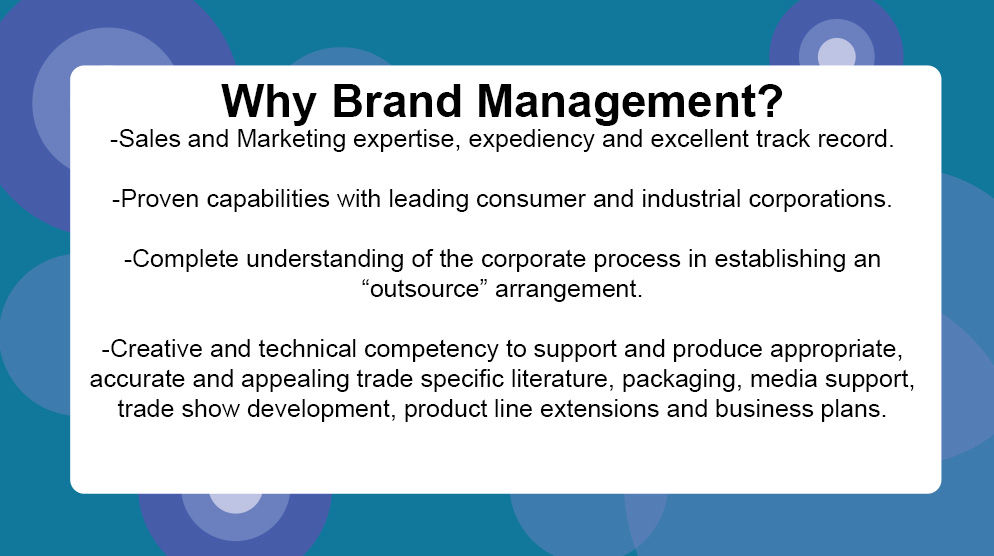 Why Brand Management?

-Sales and Marketing expertise, expediency and excellent track record.

-Proven capabilities with leading consumer and industrial corporations.

-Complete understanding of the corporate process in establishing an “outsource” arrangement.

-Creative and technical competency to support and produce appropriate, accurate and appealing trade specific literature, packaging, media support, trade show development, product line extensions and business plans.